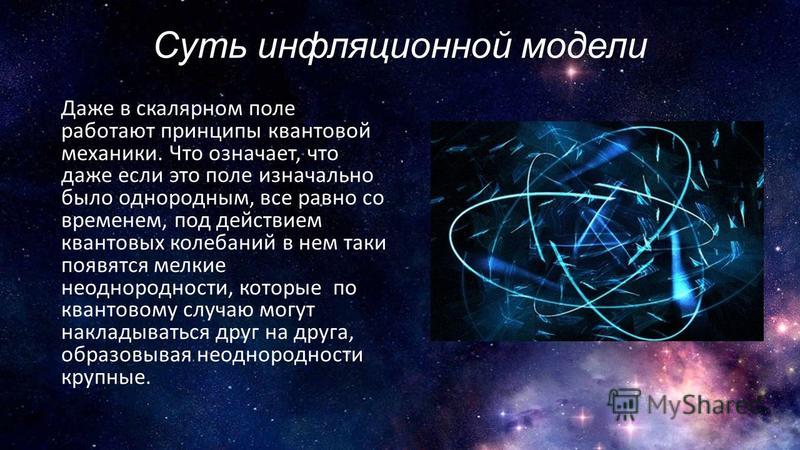 Суть инфляционной модели

Даже в скалярном поле работают принципы квантовой механики. Что означает, что даже если это поле изначально было однородным, все равно со временем, под действием квантовых колебаний в нем таки появятся мелкие неоднородности, которые по квантовому случаю могут накладываться друг на друга, образовывая неоднородности крупные.

MyShared